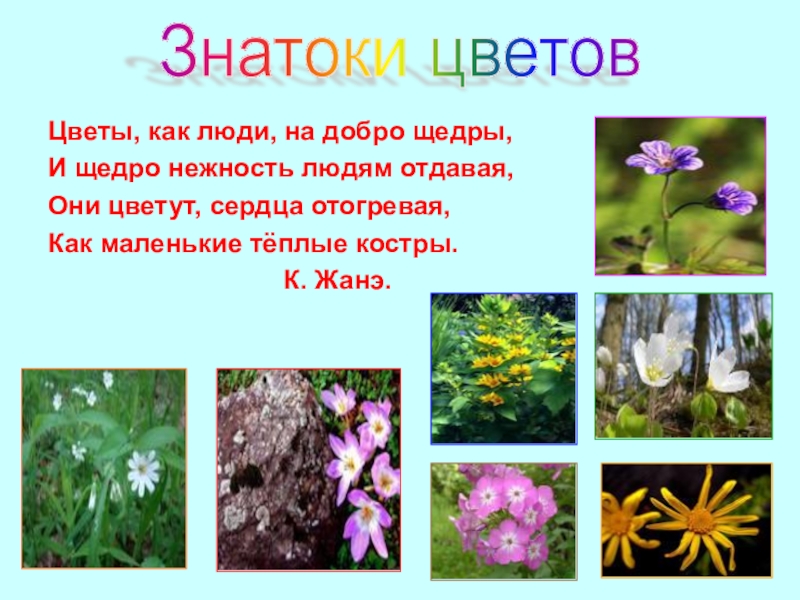 Знатоки цветов

Цветы, как люди, на добро щедры,
И щедро нежность людям отдавая,
Они цветут, сердца отогревая,
Как маленькие тёплые костры.
К. Жанэ.